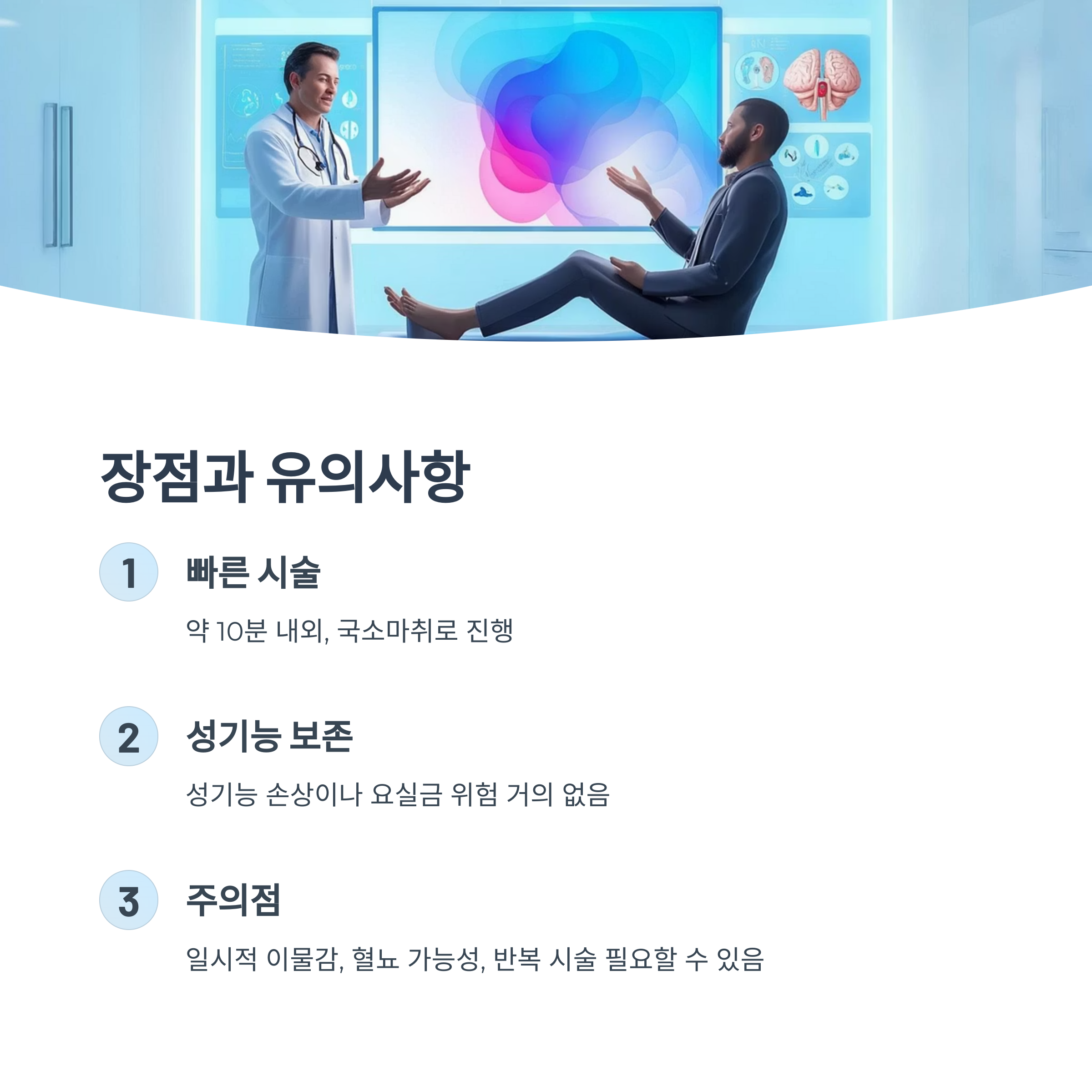 장점과 유의사항

1
빠른 시술

약 10분 내외, 국소마취로 진행

2
성기능 보존

성기능 손상이나 요실금 위험 거의 없음

3
주의점

일시적 이물감, 혈뇨 가능성, 반복 시술 필요할 수 있음